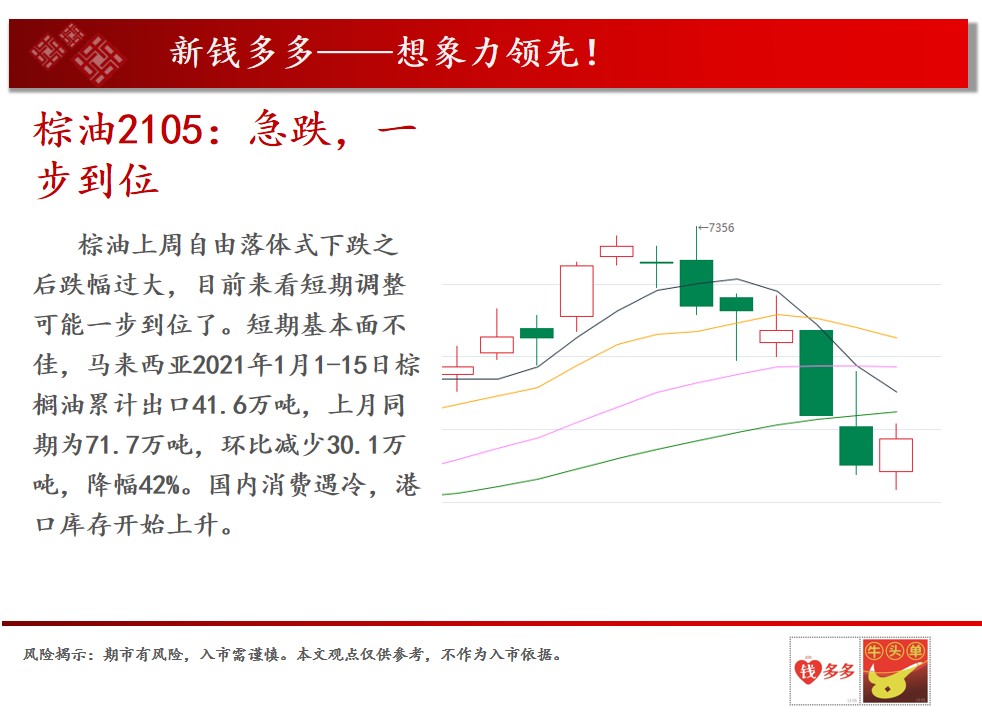 新钱多多——想象力领先！

棕油2105：急跌，一步到位

棕油上周自由落体式下跌之后跌幅过大，目前来看短期调整可能一步到位了。短期基本面不佳，马来西亚2021年1月1-15日棕榈油累计出口41.6万吨，上月同期为71.7万吨，环比减少30.1万吨，降幅42%。国内消费遇冷，港口库存开始上升。

←7356

风险揭示：期市有风险，入市需谨慎。本文观点仅供参考，不作为入市依据。

钱多多

牛头单